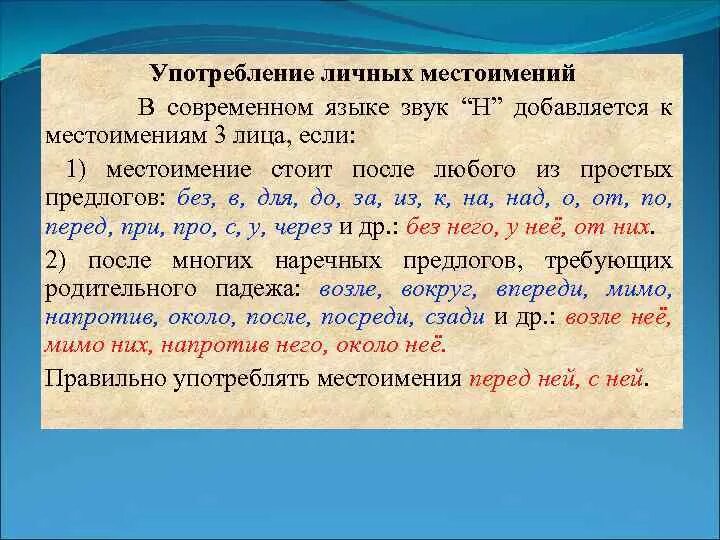 Употребление личных местоимений

В современном языке звук “Н” добавляется к местоимениям 3 лица, если:

1) местоимение стоит после любого из простых предлогов: без, в, для, до, за, из, к, на, над, о, от, по, перед, при, про, с, у, через и др.: без него, у неё, от них.

2) после многих наречных предлогов, требующих родительного падежа: возле, вокруг, впереди, мимо, напротив, около, после, посреди, сзади и др.: возле неё, мимо них, напротив него, около неё.

Правильно употреблять местоимения перед ней, с ней.